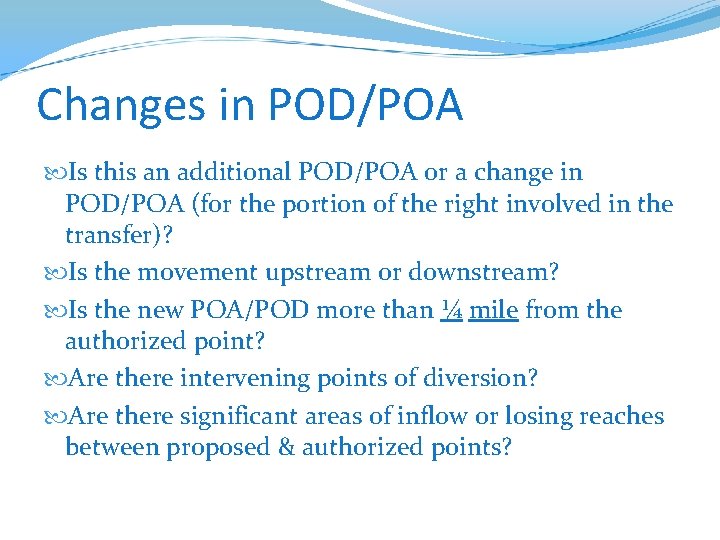 Changes in POD/POA

Is this an additional POD/POA or a change in POD/POA (for the portion of the right involved in the transfer)?

Is the movement upstream or downstream?

Is the new POA/POD more than ¼ mile from the authorized point?

Are there intervening points of diversion?

Are there significant areas of inflow or losing reaches between proposed & authorized points?